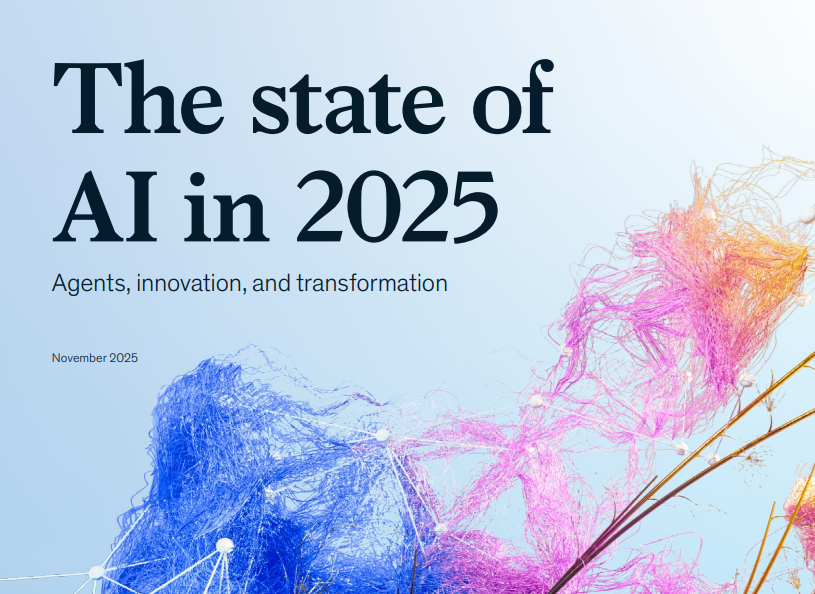 The state of AI in 2025

Agents, innovation, and transformation

November 2025